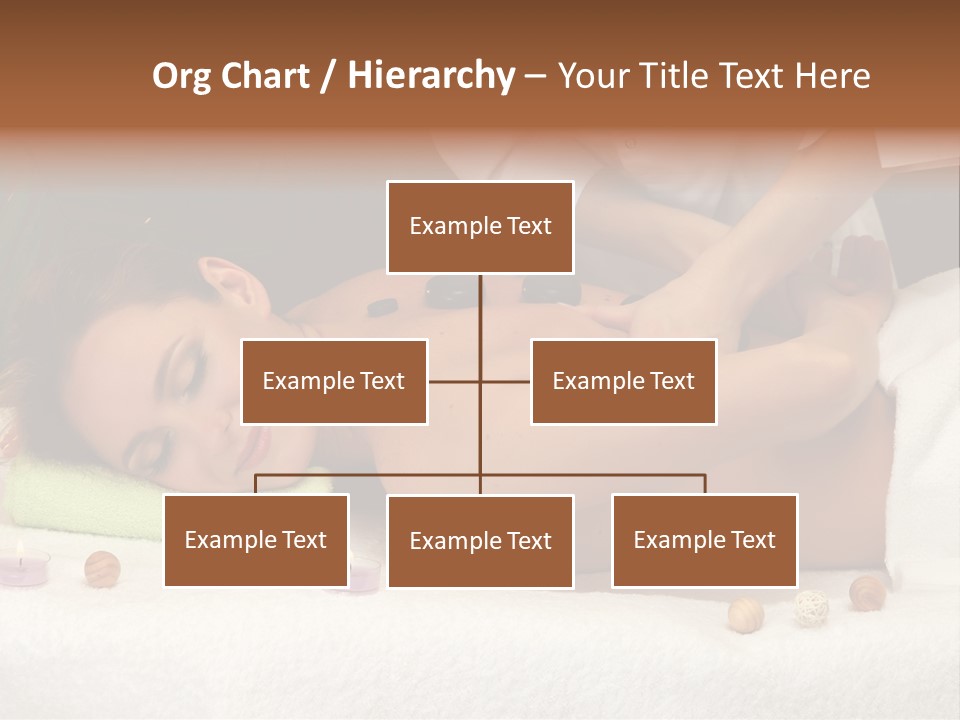 Org Chart / Hierarchy – Your Title Text Here

Example Text

Example Text

Example Text

Example Text

Example Text

Example Text